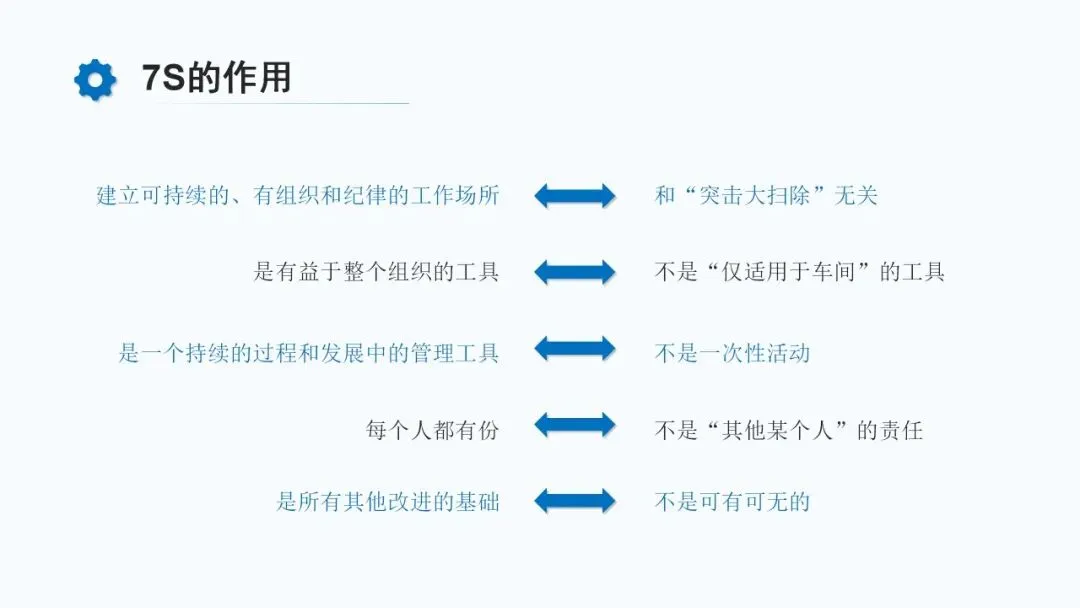 7S的作用

建立可持续的、有组织和纪律的工作场所

和“突击大扫除”无关

是有益于整个组织的工具

不是“仅适用于车间”的工具

是一个持续的过程和发展中的管理工具

不是一次性活动

每个人都有份

不是“其他某个人”的责任

是所有其他改进的基础

不是可有可无的